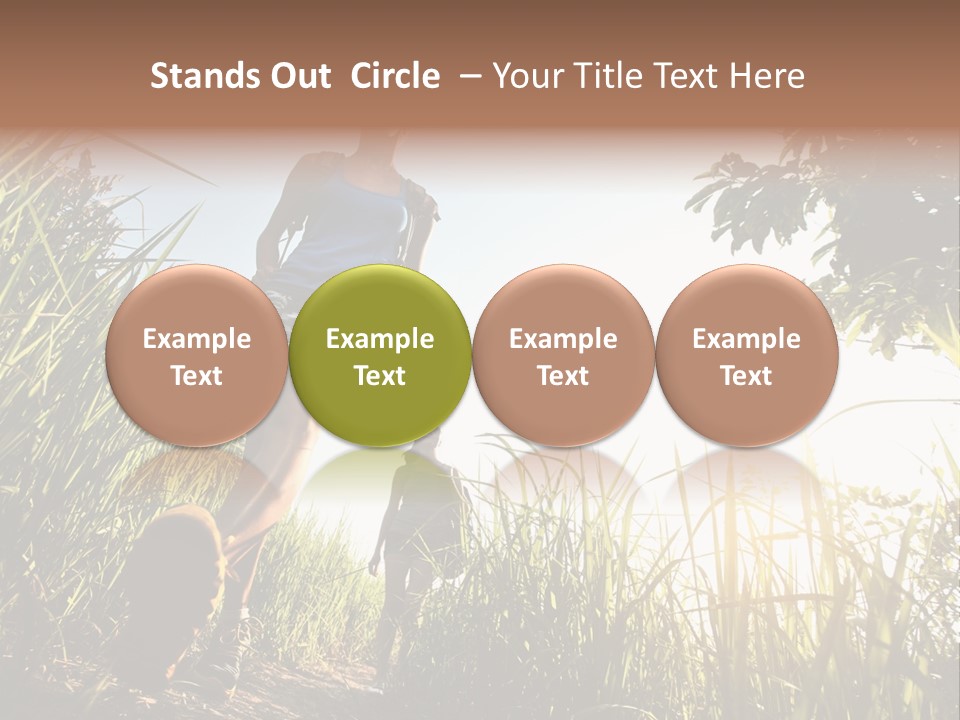 Stands Out Circle – Your Title Text Here

Example Text

Example Text

Example Text

Example Text